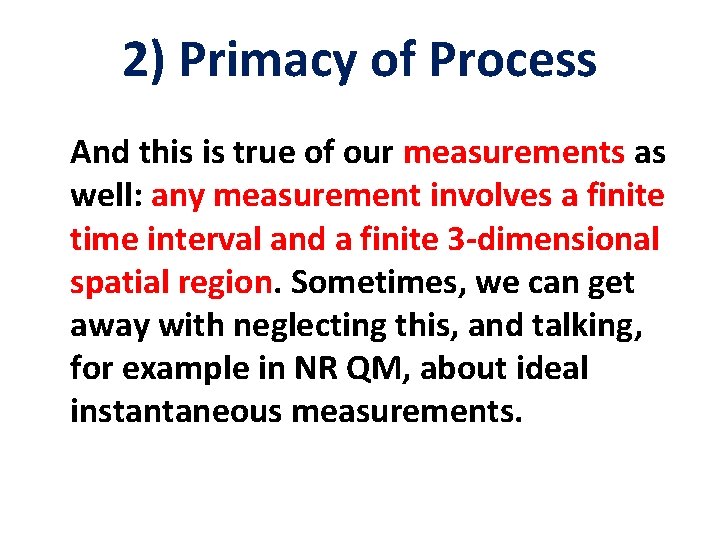 2) Primacy of Process

And this is true of our measurements as well: any measurement involves a finite time interval and a finite 3-dimensional spatial region. Sometimes, we can get away with neglecting this, and talking, for example in NR QM, about ideal instantaneous measurements.